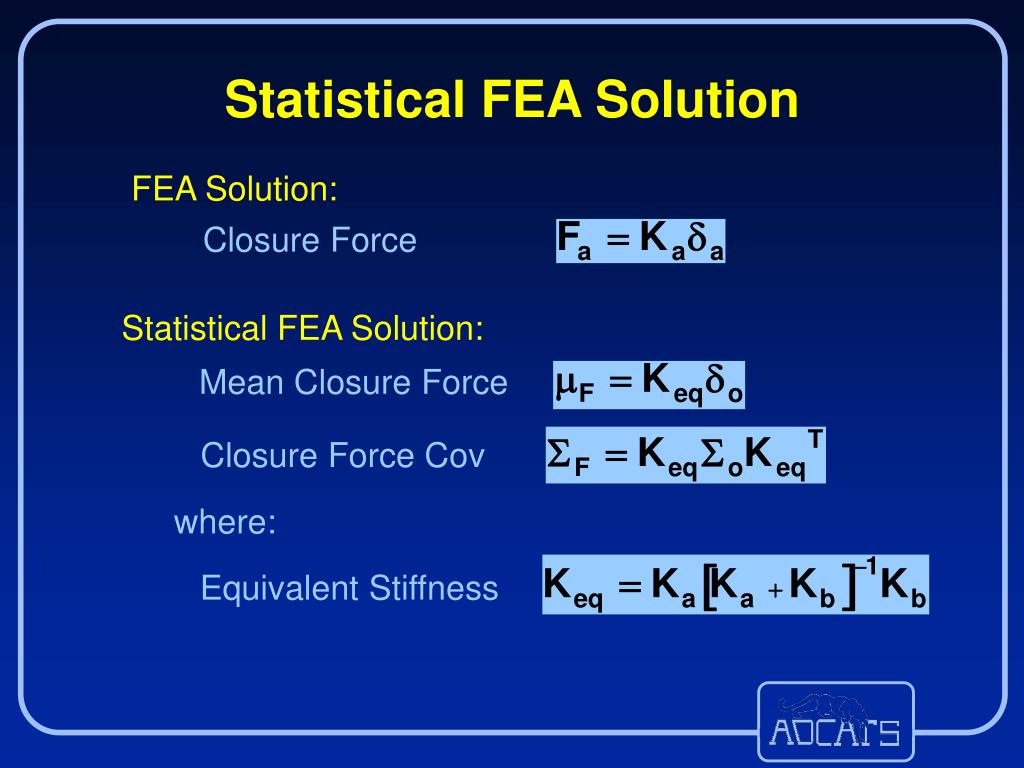 Statistical FEA Solution

FEA Solution:

Closure Force $F_a = K_a \delta_a$

Statistical FEA Solution:

Mean Closure Force $\mu_F = K_{eq} \delta_o$

Closure Force Cov $\Sigma_F = K_{eq} \Sigma_o K_{eq}^T$

where:

Equivalent Stiffness $K_{eq} = K_a [K_a + K_b]^{-1} K_b$

ADCATS